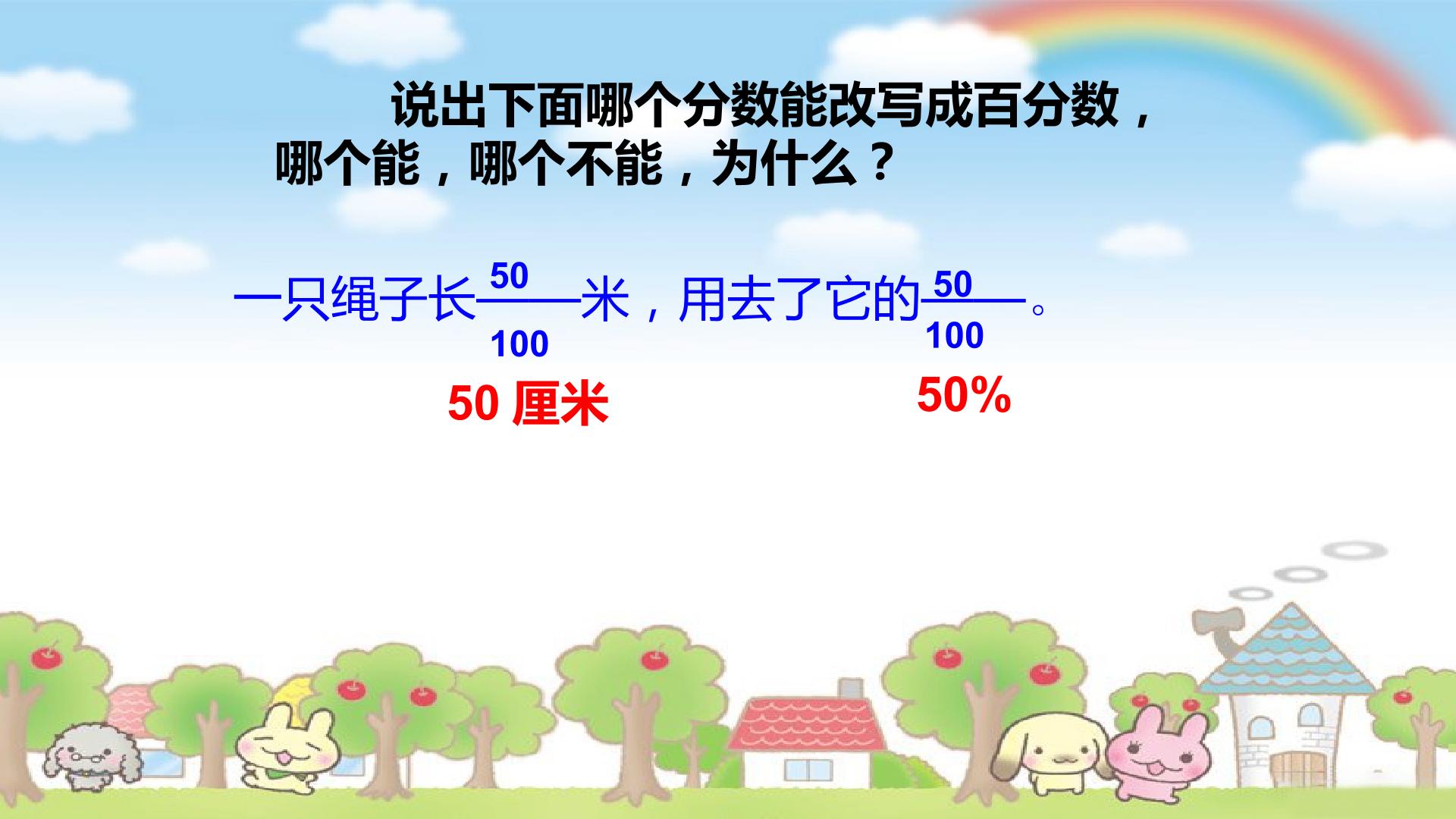 说出下面哪个分数能改写成百分数，哪个能，哪个不能，为什么？

一只绳子长$\frac{50}{100}$米，用去了它的$\frac{50}{100}$。

50厘米

50%